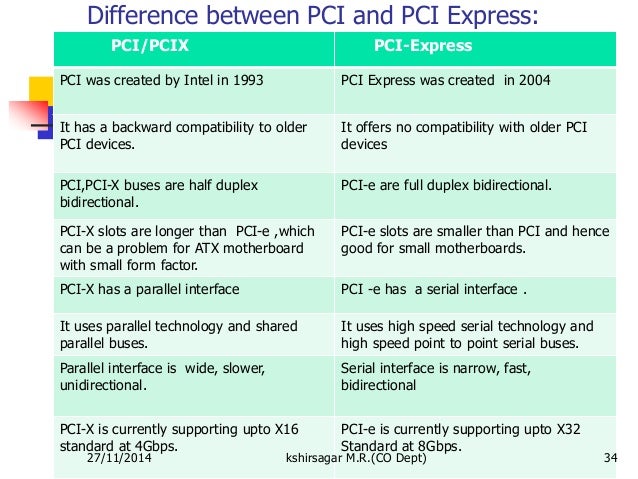 Difference between PCI and PCI Express:

| PCI/PCIX | PCI-Express |
|---|---|
| PCI was created by Intel in 1993 | PCI Express was created in 2004 |
| It has a backward compatibility to older PCI devices. | It offers no compatibility with older PCI devices |
| PCI,PCI-X buses are half duplex bidirectional. | PCI-e are full duplex bidirectional. |
| PCI-X slots are longer than PCI-e ,which can be a problem for ATX motherboard with small form factor. | PCI-e slots are smaller than PCI and hence good for small motherboards. |
| PCI-X has a parallel interface | PCI -e has a serial interface . |
| It uses parallel technology and shared parallel buses. | It uses high speed serial technology and high speed point to point serial buses. |
| Parallel interface is wide, slower, unidirectional. | Serial interface is narrow, fast, bidirectional |
| PCI-X is currently supporting upto X16 standard at 4Gbps. | PCI-e is currently supporting upto X32 Standard at 8Gbps. |

27/11/2014 kshirsagar M.R.(CO Dept) 34